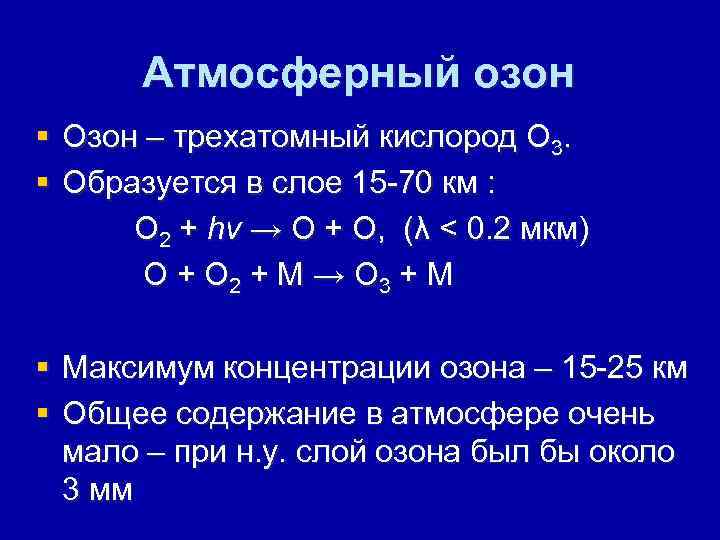 Атмосферный озон

▪ Озон – трехатомный кислород $O_3$.
▪ Образуется в слое 15-70 км :

$O_2 + h\nu \rightarrow O + O$, ($\lambda < 0.2$ мкм)

$O + O_2 + M \rightarrow O_3 + M$

▪ Максимум концентрации озона – 15-25 км
▪ Общее содержание в атмосфере очень мало – при н.у. слой озона был бы около 3 мм